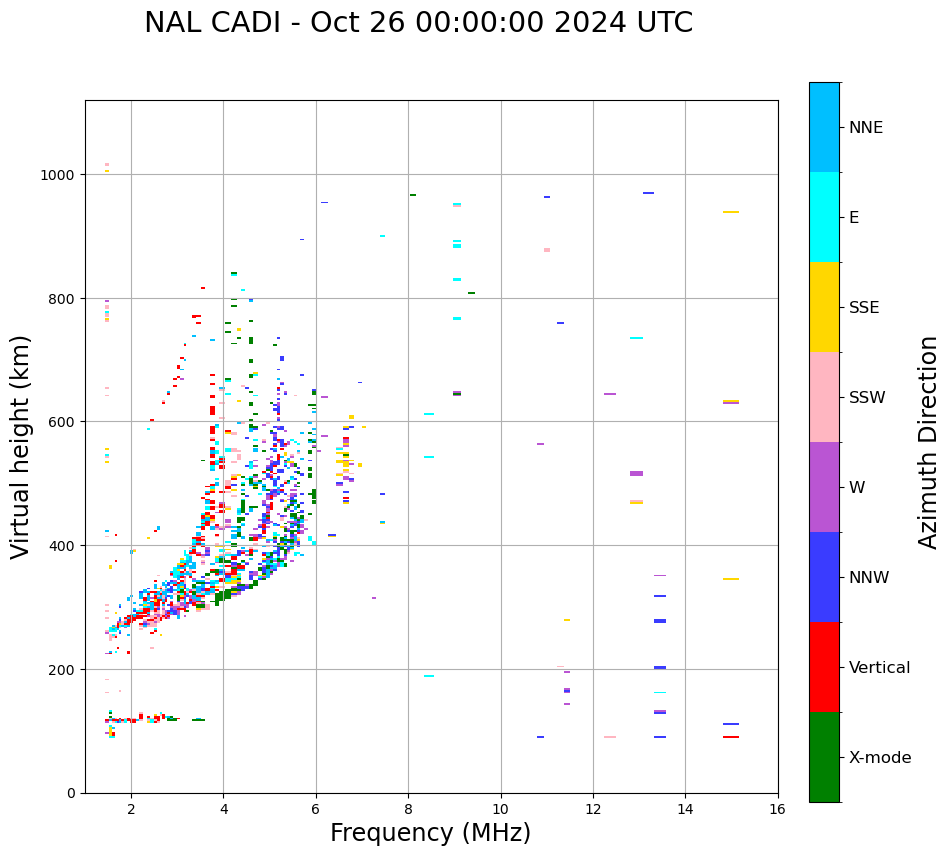 NAL CADI - Oct 26 00:00:00 2024 UTC

Virtual height (km)

1000
800
600
400
200
0

2
4
6
8
10
12
14
16

Frequency (MHz)

NNE
E
SSE
SSW
W
NNW
Vertical
X-mode

Azimuth Direction